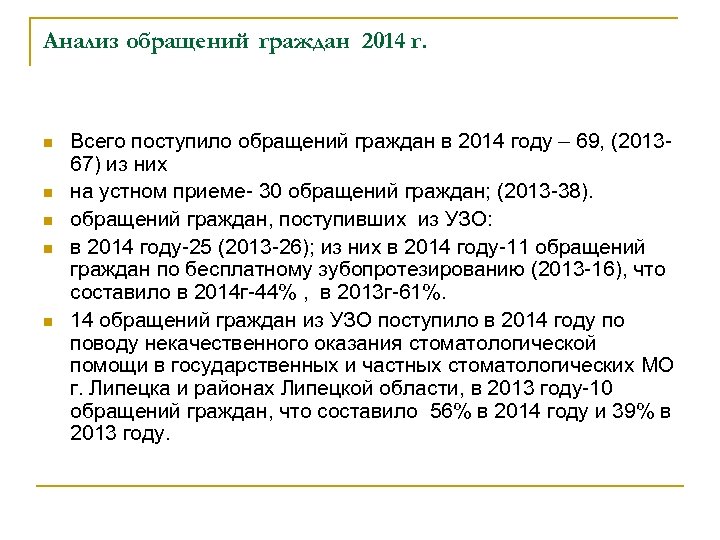 Анализ обращений граждан 2014 г.

Всего поступило обращений граждан в 2014 году – 69, (2013-67) из них

на устном приеме- 30 обращений граждан; (2013-38).

обращений граждан, поступивших из УЗО:

в 2014 году-25 (2013-26); из них в 2014 году-11 обращений граждан по бесплатному зубопротезированию (2013-16), что составило в 2014г-44% , в 2013г-61%.

14 обращений граждан из УЗО поступило в 2014 году по поводу некачественного оказания стоматологической помощи в государственных и частных стоматологических МО г. Липецка и районах Липецкой области, в 2013 году-10 обращений граждан, что составило 56% в 2014 году и 39% в 2013 году.